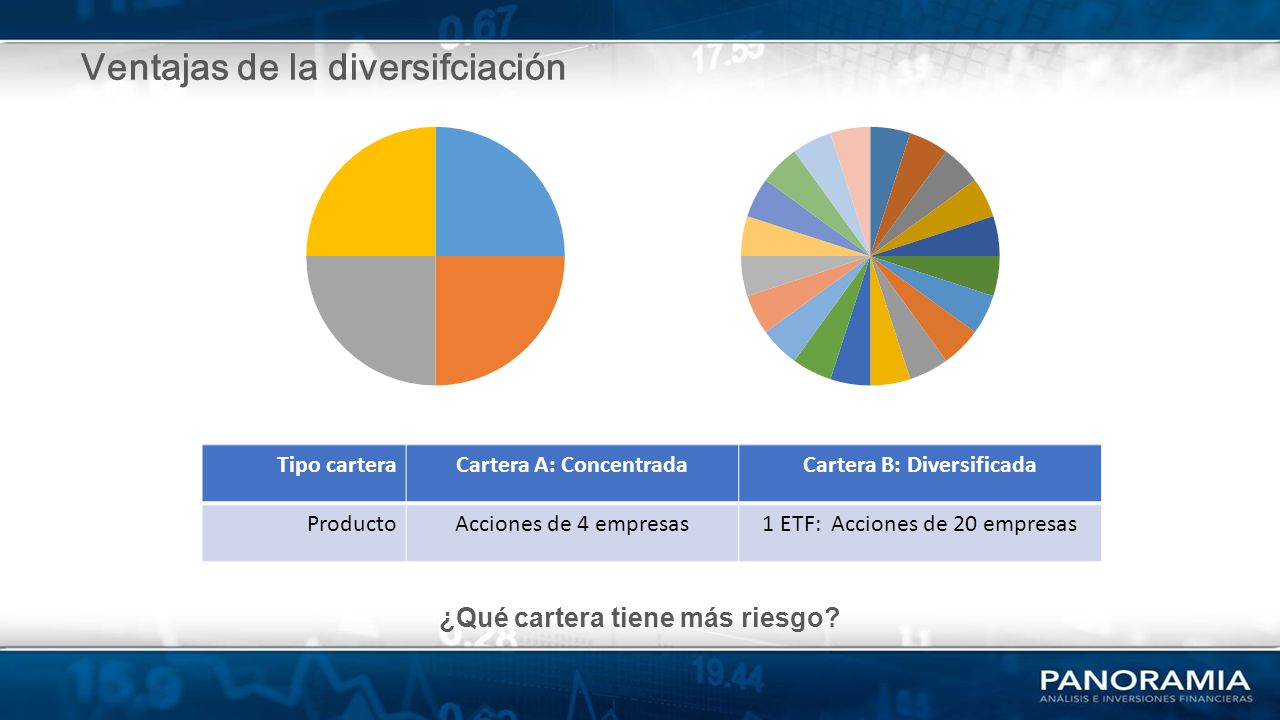 Ventajas de la diversifciación

| Tipo cartera | Cartera A: Concentrada | Cartera B: Diversificada |
|---|---|---|
| Producto | Acciones de 4 empresas | 1 ETF: Acciones de 20 empresas |

¿Qué cartera tiene más riesgo?

PANORAMIA
ANÁLISIS E INVERSIONES FINANCIERAS